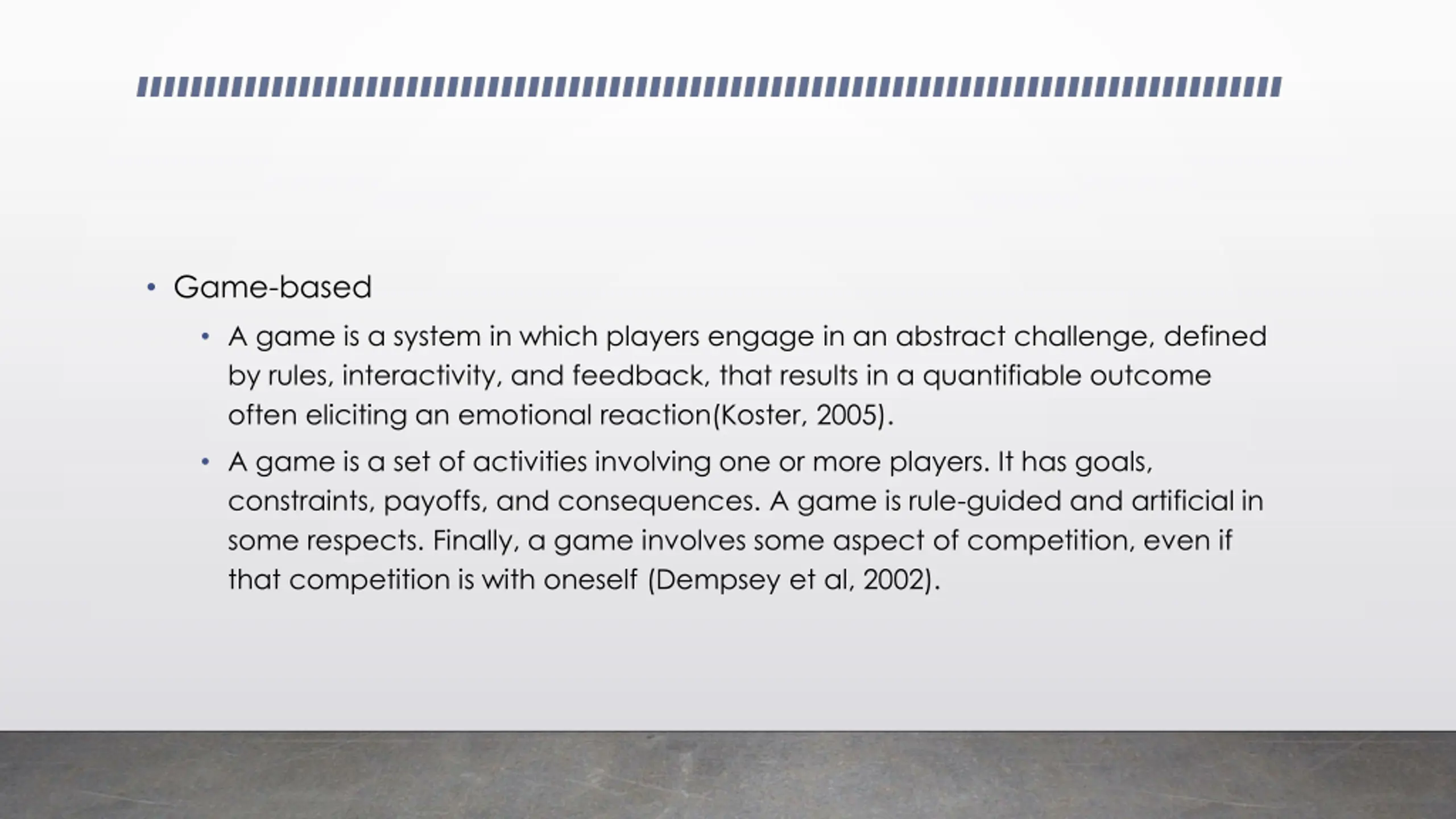 • Game-based

• A game is a system in which players engage in an abstract challenge, defined by rules, interactivity, and feedback, that results in a quantifiable outcome often eliciting an emotional reaction(Koster, 2005).

• A game is a set of activities involving one or more players. It has goals, constraints, payoffs, and consequences. A game is rule-guided and artificial in some respects. Finally, a game involves some aspect of competition, even if that competition is with oneself (Dempsey et al, 2002).